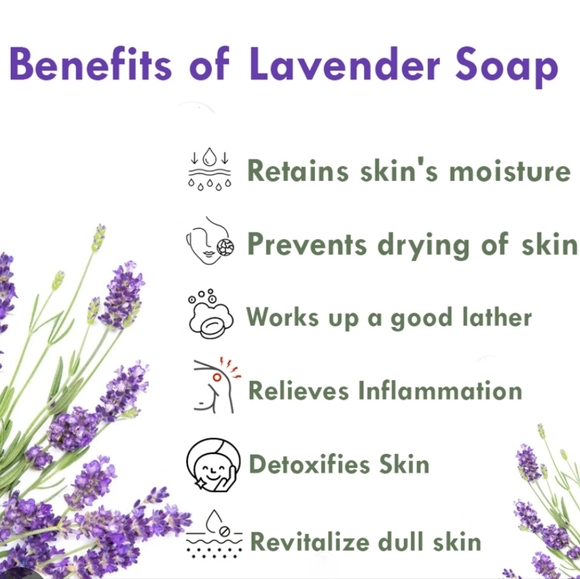 Benefits of Lavender Soap

Retains skin's moisture

Prevents drying of skin

Works up a good lather

Relieves Inflammation

Detoxifies Skin

Revitalize dull skin